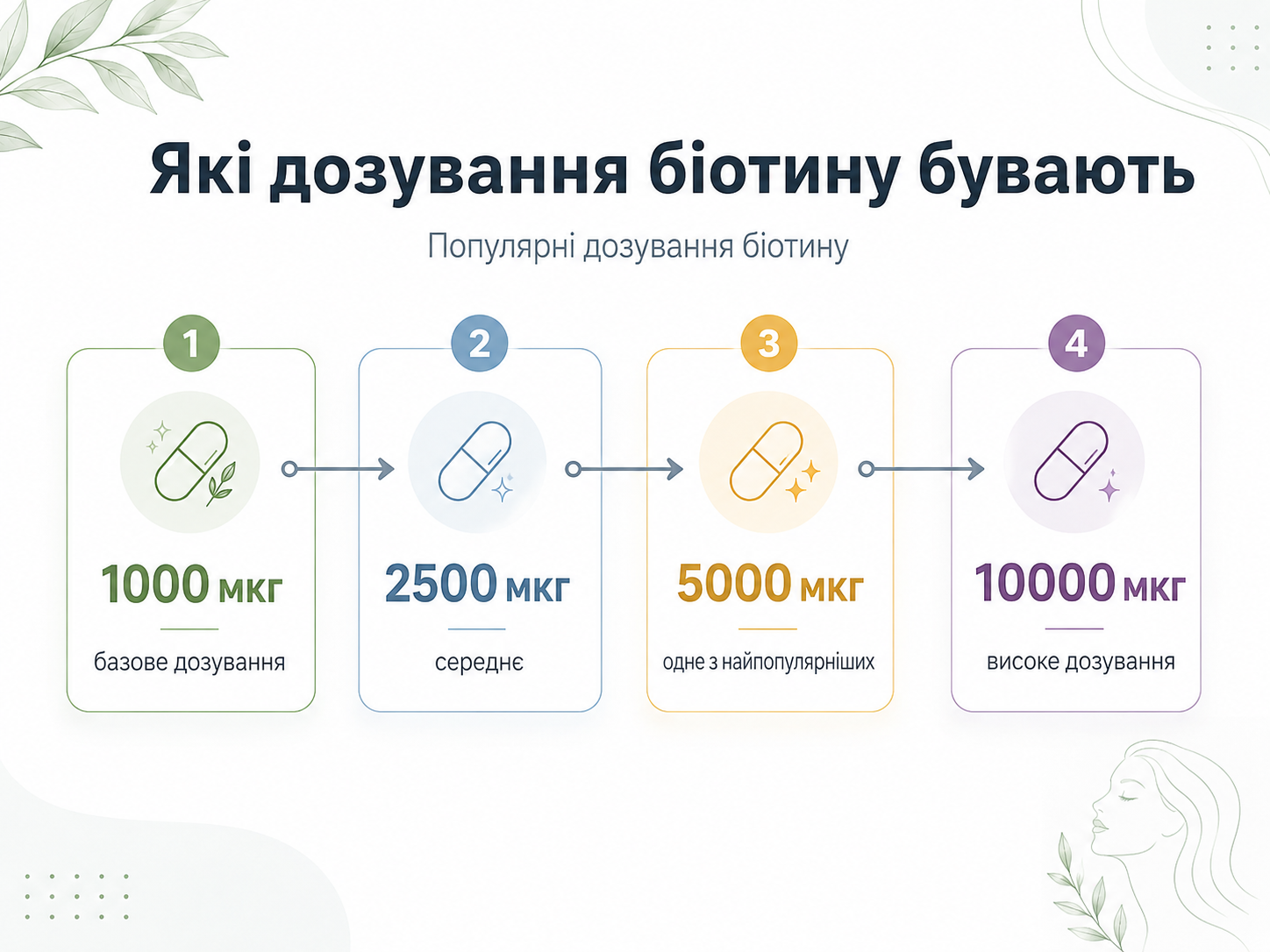 Які дозування біотину бувають

Популярні дозування біотину

1

1000 мкг

базове дозування

2

2500 мкг

середнє

3

5000 мкг

одне з найпопулярніших

4

10000 мкг

високе дозування